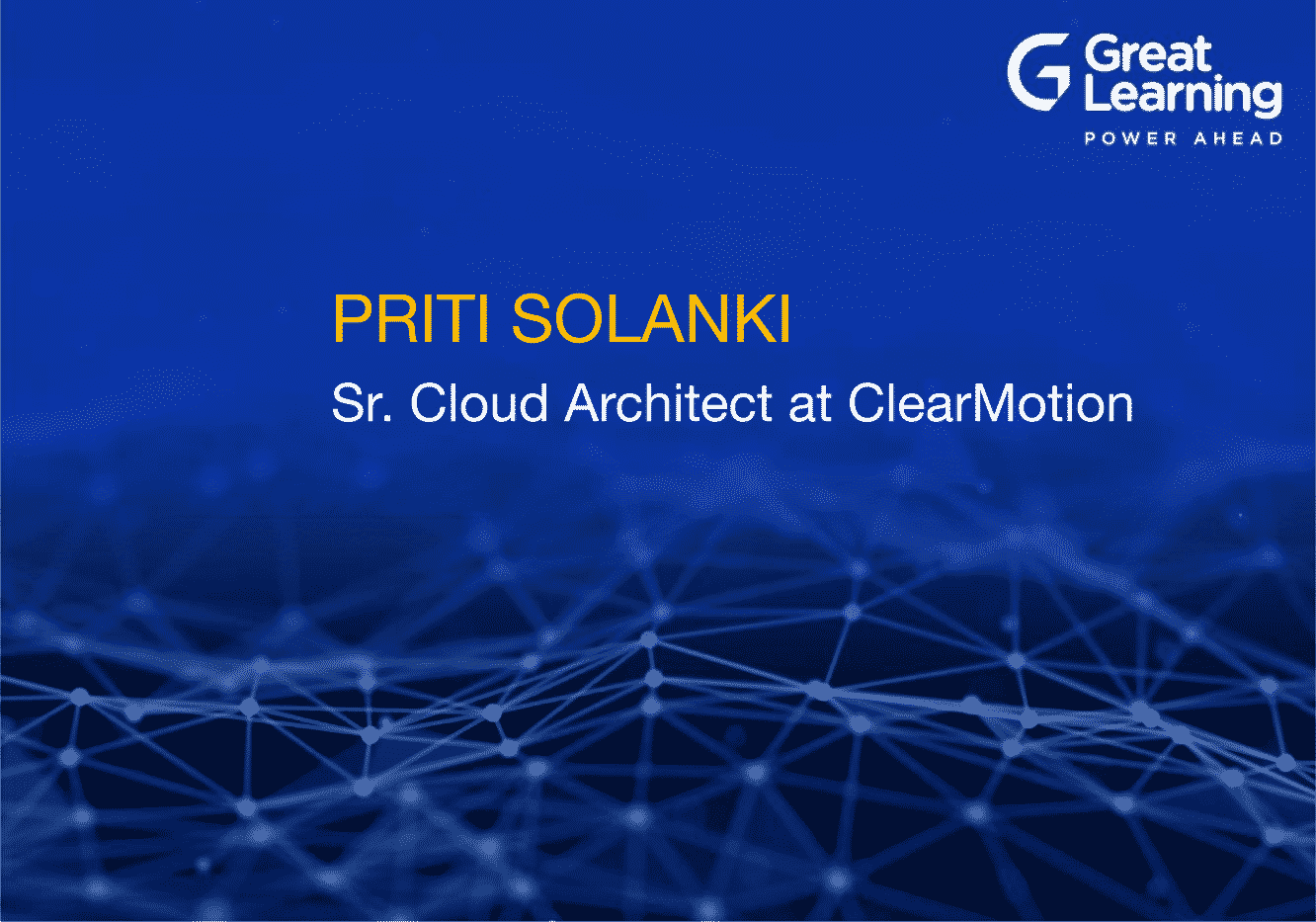 Great Learning
POWER AHEAD

PRITI SOLANKI
Sr. Cloud Architect at ClearMotion